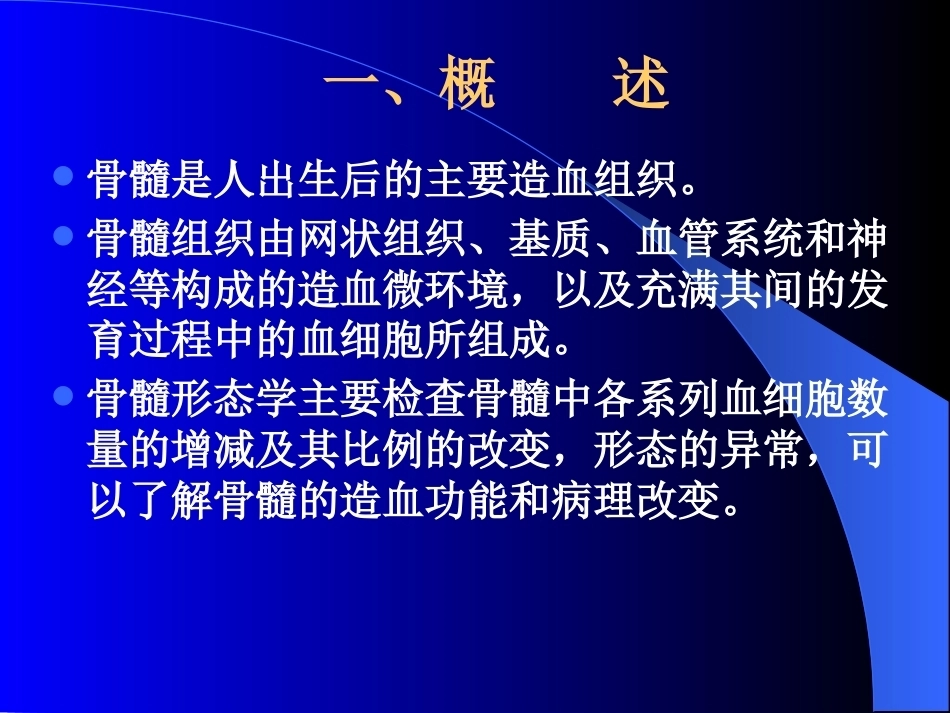 一、概　　述

骨髓是人出生后的主要造血组织。

骨髓组织由网状组织、基质、血管系统和神经等构成的造血微环境，以及充满其间的发育过程中的血细胞所组成。

骨髓形态学主要检查骨髓中各系列血细胞数量的增减及其比例的改变，形态的异常，可以了解骨髓的造血功能和病理改变。